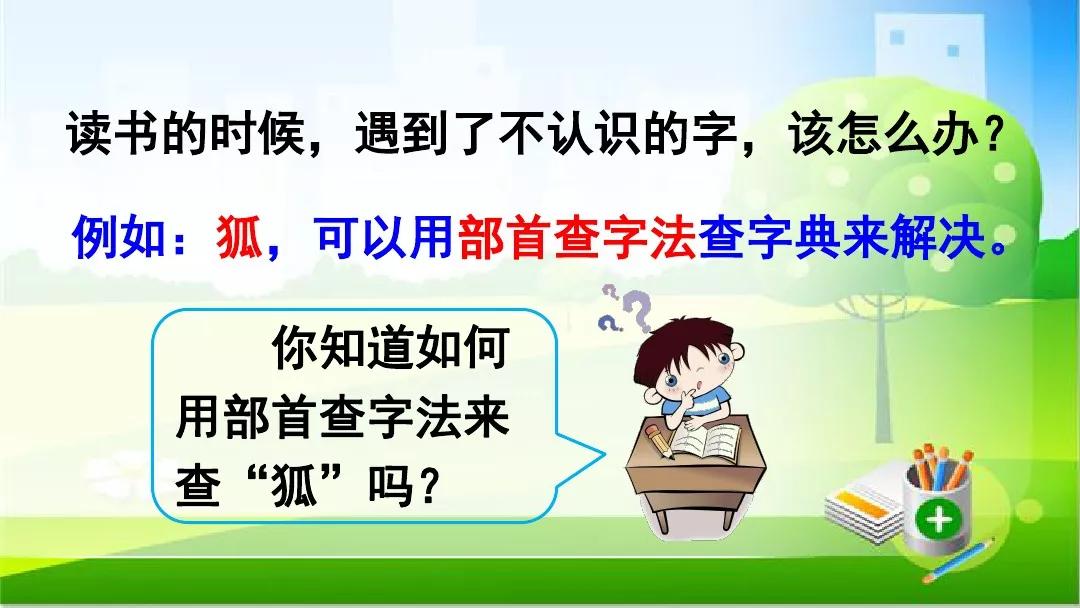 读书的时候，遇到了不认识的字，该怎么办？

例如：狐，可以用部首查字法查字典来解决。

你知道如何用部首查字法来查“狐”吗？